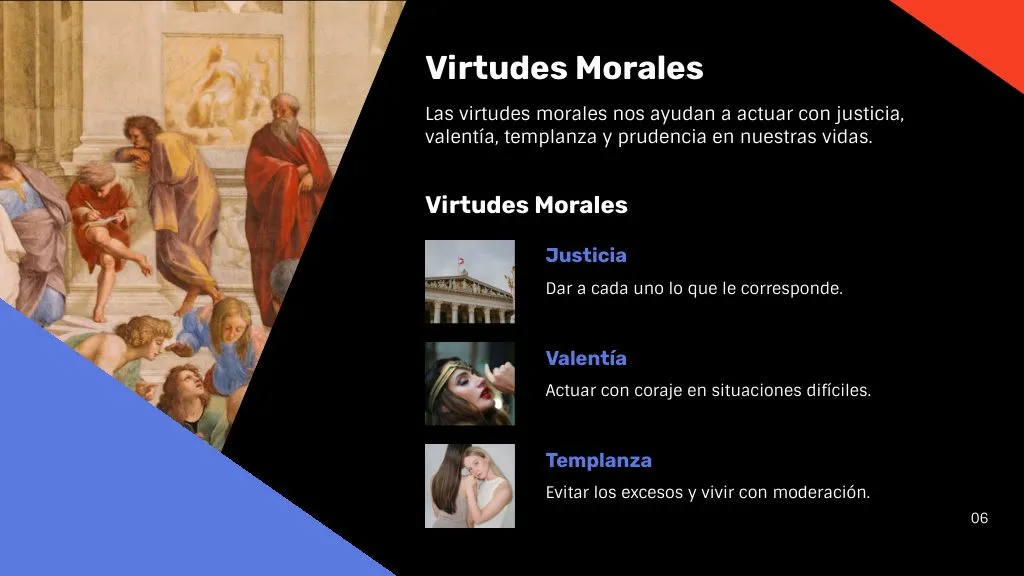 Virtudes Morales

Las virtudes morales nos ayudan a actuar con justicia, valentía, templanza y prudencia en nuestras vidas.

Virtudes Morales

Justicia

Dar a cada uno lo que le corresponde.

Valentía

Actuar con coraje en situaciones difíciles.

Templanza

Evitar los excesos y vivir con moderación.

06